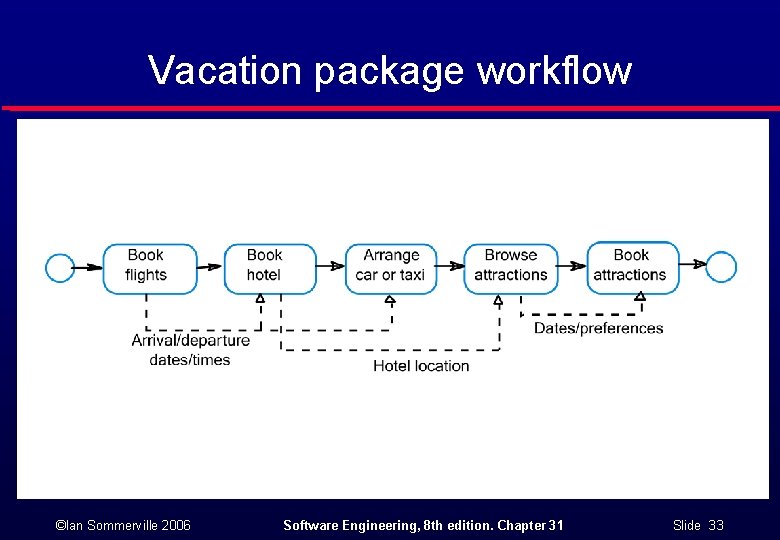 Vacation package workflow

Book flights

Book hotel

Arrange car or taxi

Browse attractions

Book attractions

Arrival/departure dates/times

Hotel location

Dates/preferences

©Ian Sommerville 2006

Software Engineering, 8th edition. Chapter 31

Slide 33